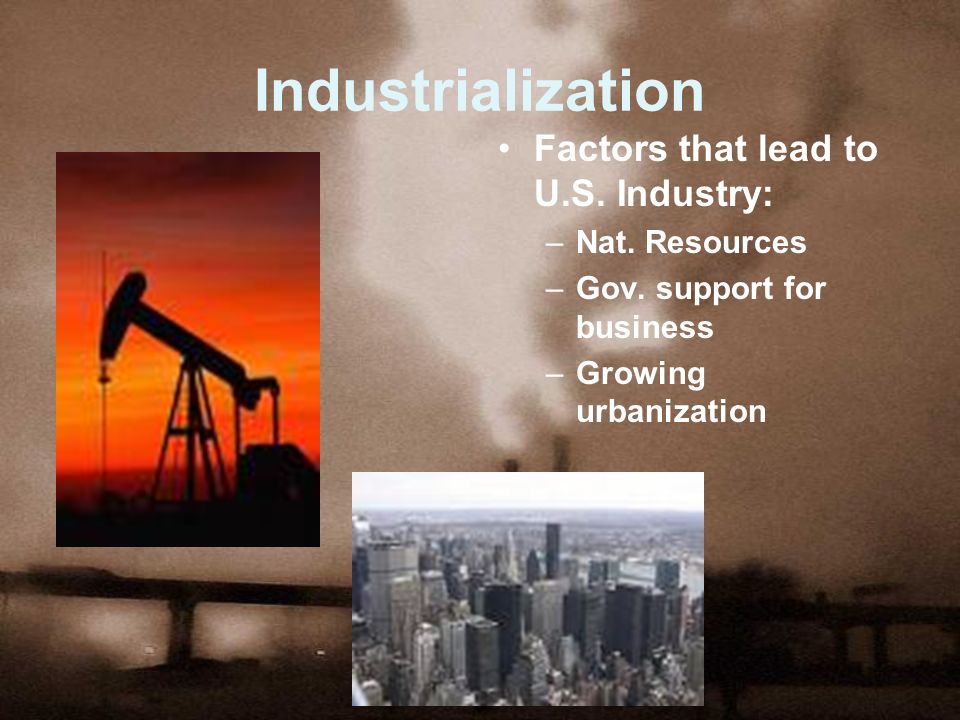 Industrialization

• Factors that lead to U.S. Industry:
  – Nat. Resources
  – Gov. support for business
  – Growing urbanization